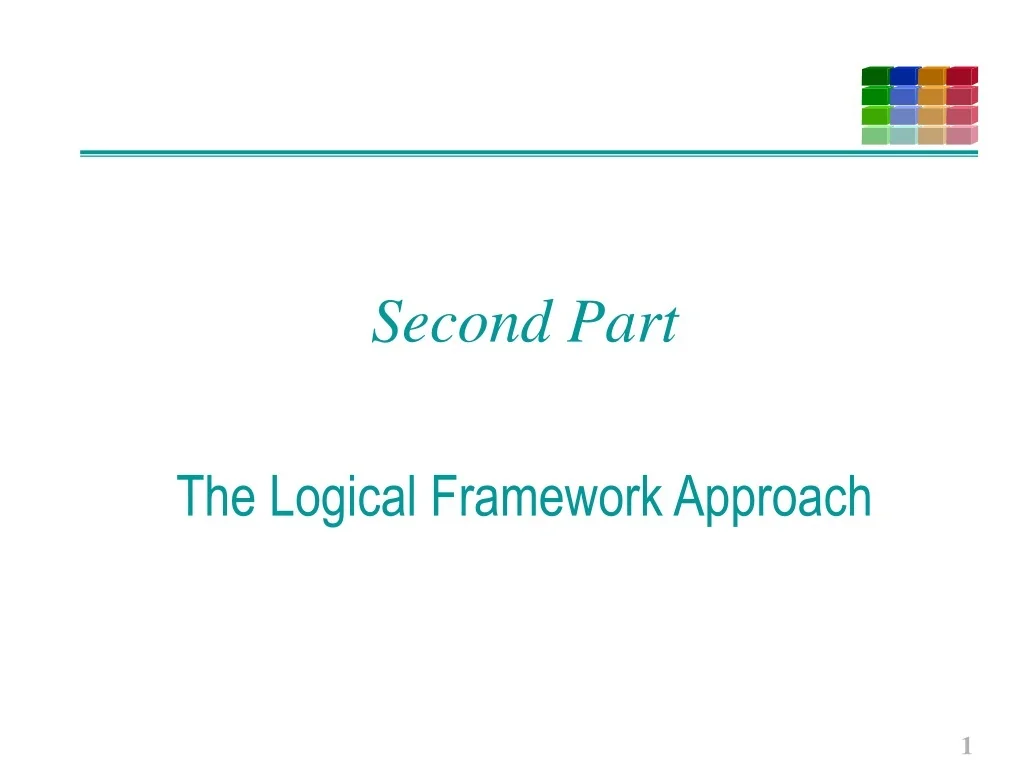 Second Part

The Logical Framework Approach

1